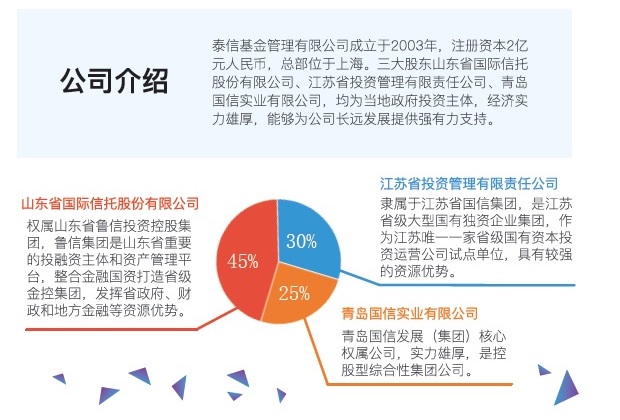 公司介绍

泰信基金管理有限公司成立于2003年，注册资本2亿元人民币，总部位于上海。三大股东山东省国际信托股份有限公司、江苏省投资管理有限责任公司、青岛国信实业有限公司，均为当地政府投资主体，经济实力雄厚，能够为公司长远发展提供强有力支持。

山东省国际信托股份有限公司

权属山东省鲁信投资控股集团，鲁信集团是山东省重要的投融资主体和资产管理平台，整合金融国资打造省级金控集团，发挥省政府、财政和地方金融等资源优势。

45%

30%

25%

江苏省投资管理有限责任公司

隶属于江苏省国信集团，是江苏省级大型国有独资企业集团，作为江苏唯一一家省级国有资本投资运营公司试点单位，具有较强的资源优势。

青岛国信实业有限公司

青岛国信发展（集团）核心权属公司，实力雄厚，是控股型综合性集团公司。